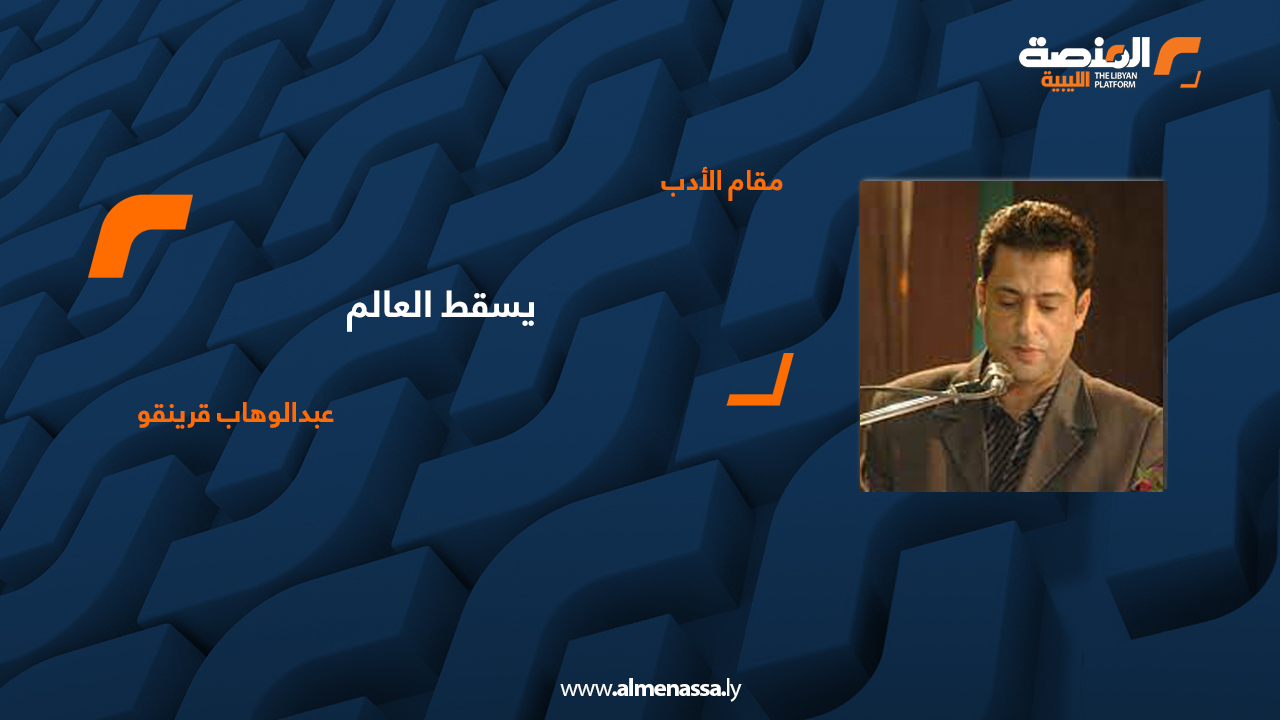 المنصة الليبية
THE LIBYAN PLATFORM

مقام الأدب

يسقط العالم

عبدالوهاب قرينقو

www.almenassa.ly